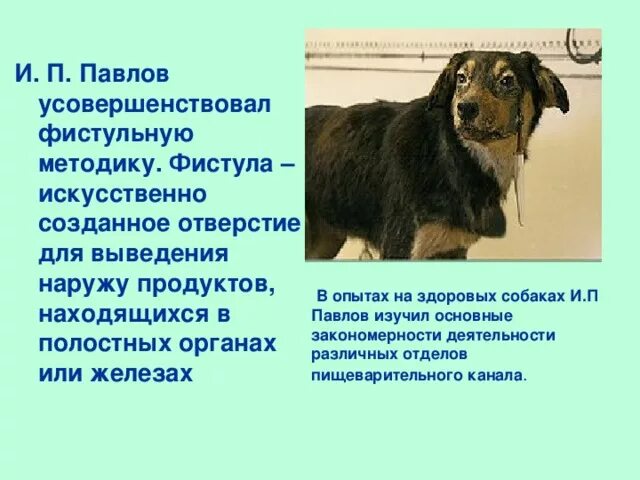 И. П. Павлов усовершенствовал фистульную методику. Фистула – искусственно созданное отверстие для выведения наружу продуктов, находящихся в полостных органах или железах

В опытах на здоровых собаках И.П Павлов изучил основные закономерности деятельности различных отделов пищеварительного канала.